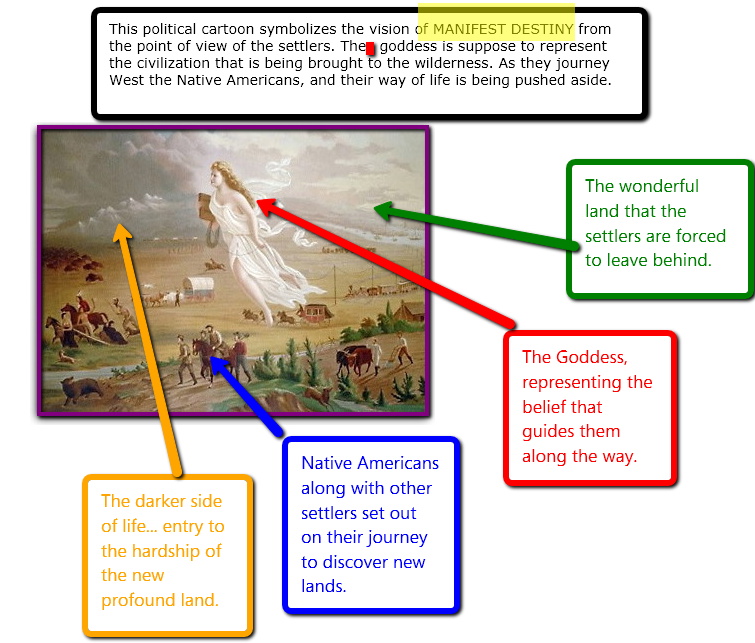 This political cartoon symbolizes the vision of MANIFEST DESTINY from the point of view of the settlers. The goddess is suppose to represent the civilization that is being brought to the wilderness. As they journey West the Native Americans, and their way of life is being pushed aside.

The wonderful land that the settlers are forced to leave behind.

The Goddess, representing the belief that guides them along the way.

Native Americans along with other settlers set out on their journey to discover new lands.

The darker side of life... entry to the hardship of the new profound land.